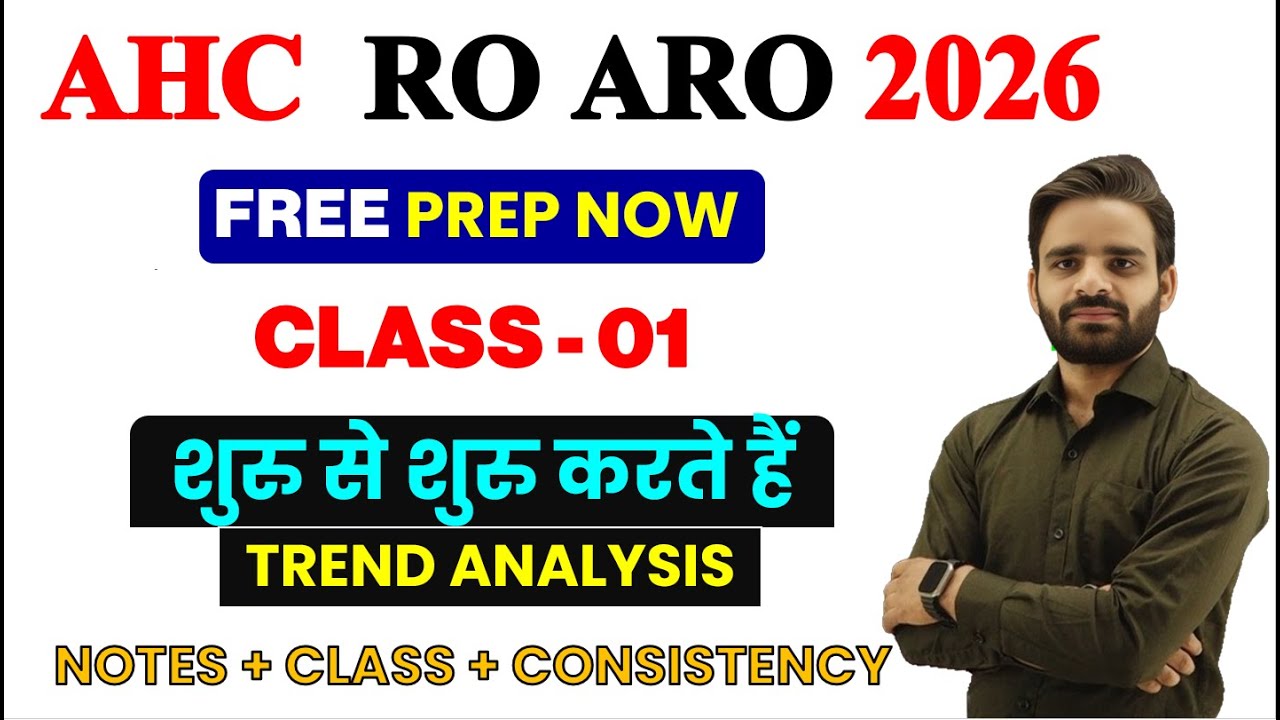 AHC RO ARO 2026

FREE PREP NOW

CLASS - 01

शुरु से शुरु करते हैं

TREND ANALYSIS

NOTES + CLASS + CONSISTENCY